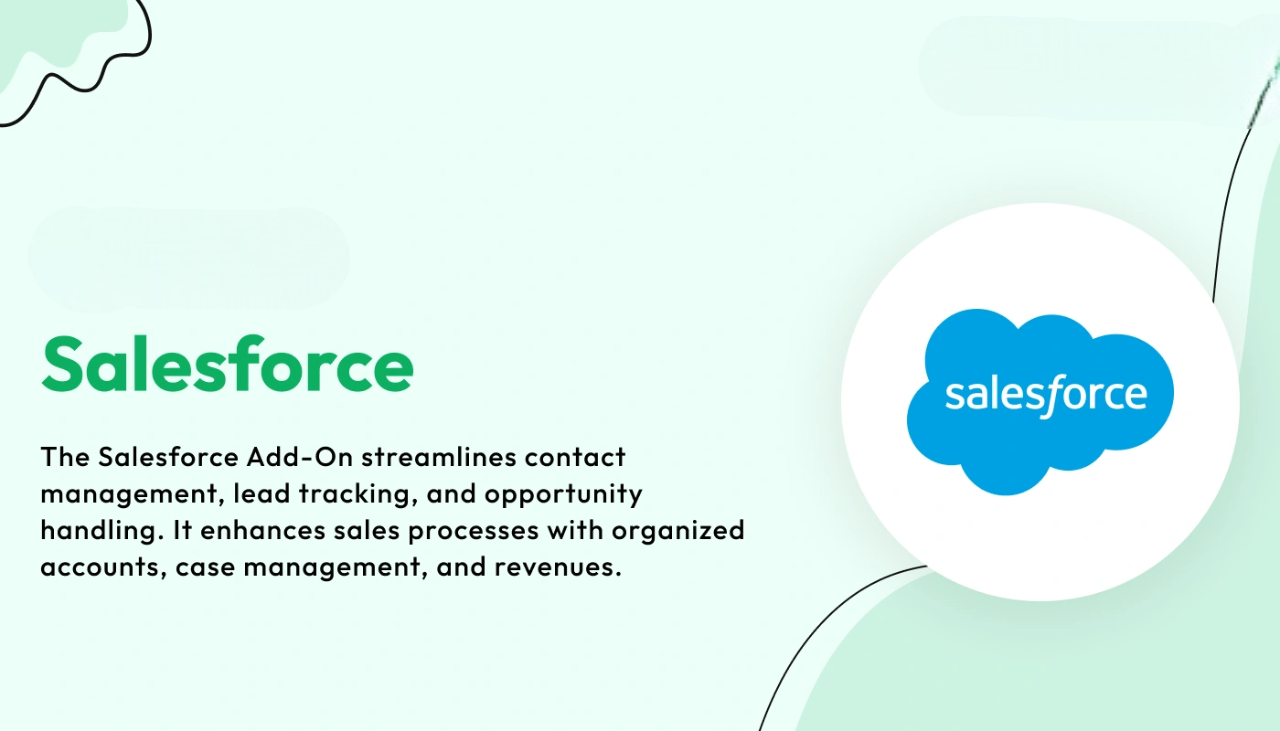 Salesforce

The Salesforce Add-On streamlines contact management, lead tracking, and opportunity handling. It enhances sales processes with organized accounts, case management, and revenues.

salesforce